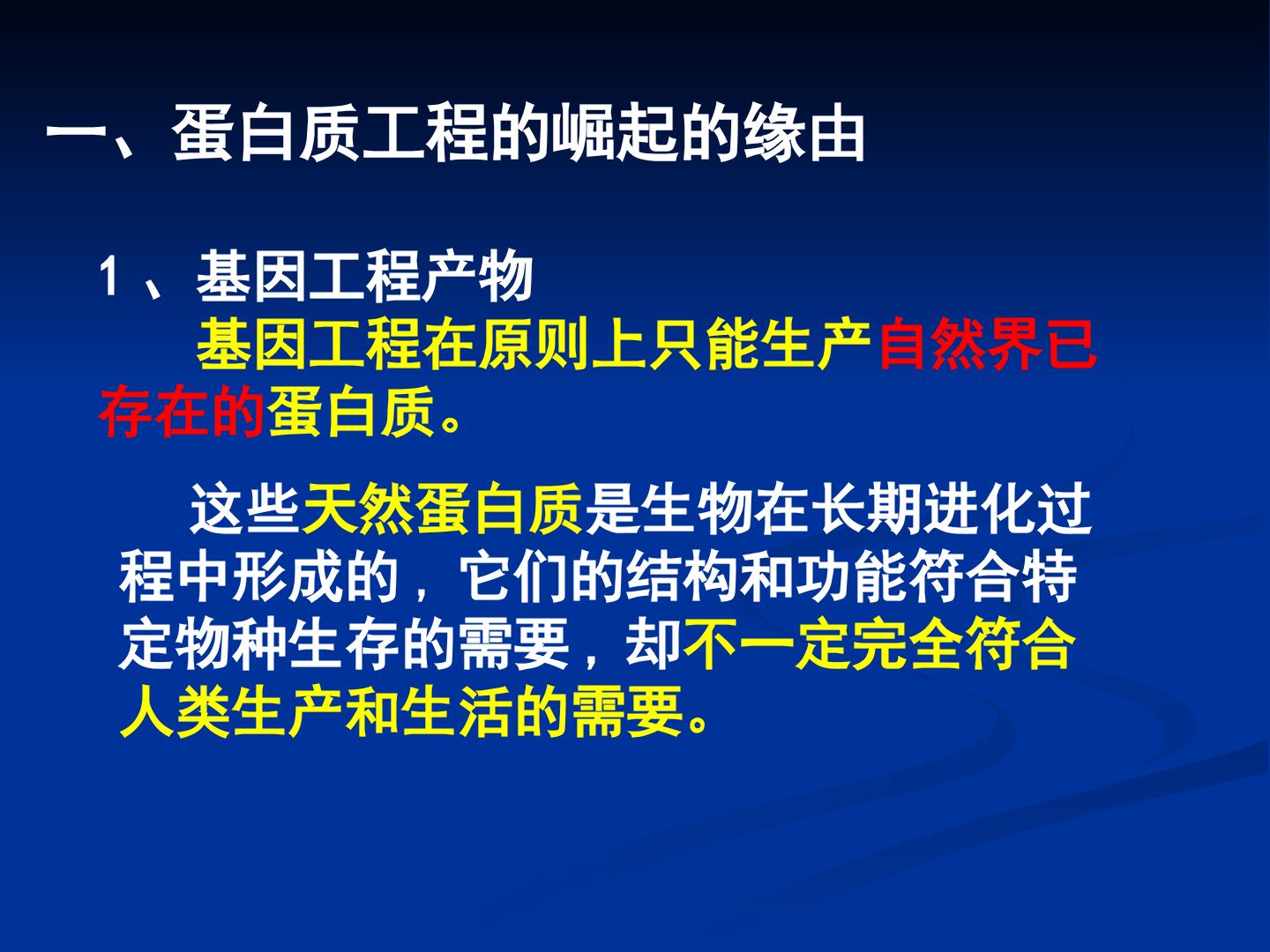 一、蛋白质工程的崛起的缘由

1、基因工程产物

基因工程在原则上只能生产自然界已存在的蛋白质。

这些天然蛋白质是生物在长期进化过程中形成的，它们的结构和功能符合特定物种生存的需要，却不一定完全符合人类生产和生活的需要。